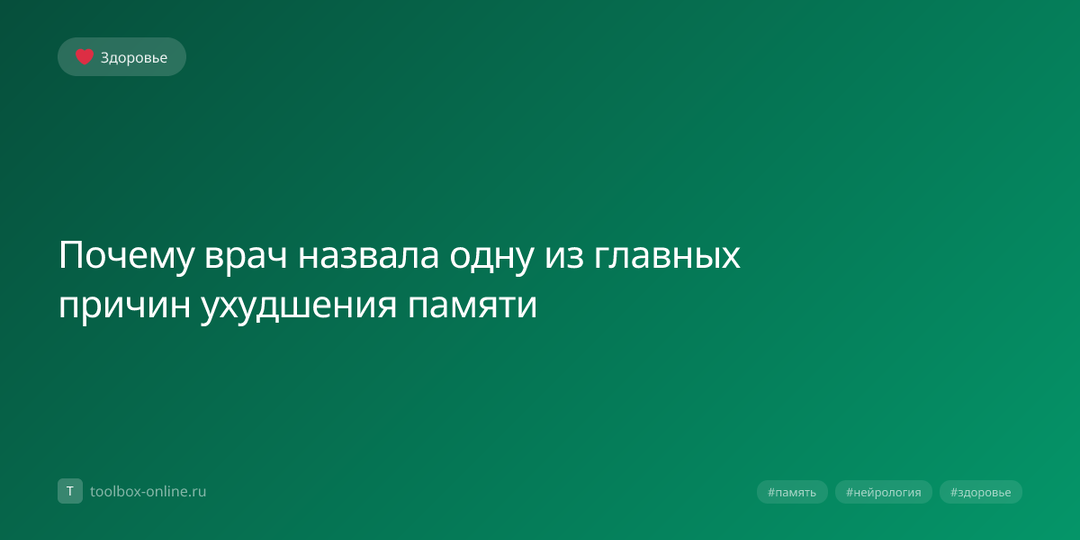 Здоровье

Почему врач назвала одну из главных причин ухудшения памяти

T toolbox-online.ru

#память #нейрология #здоровье